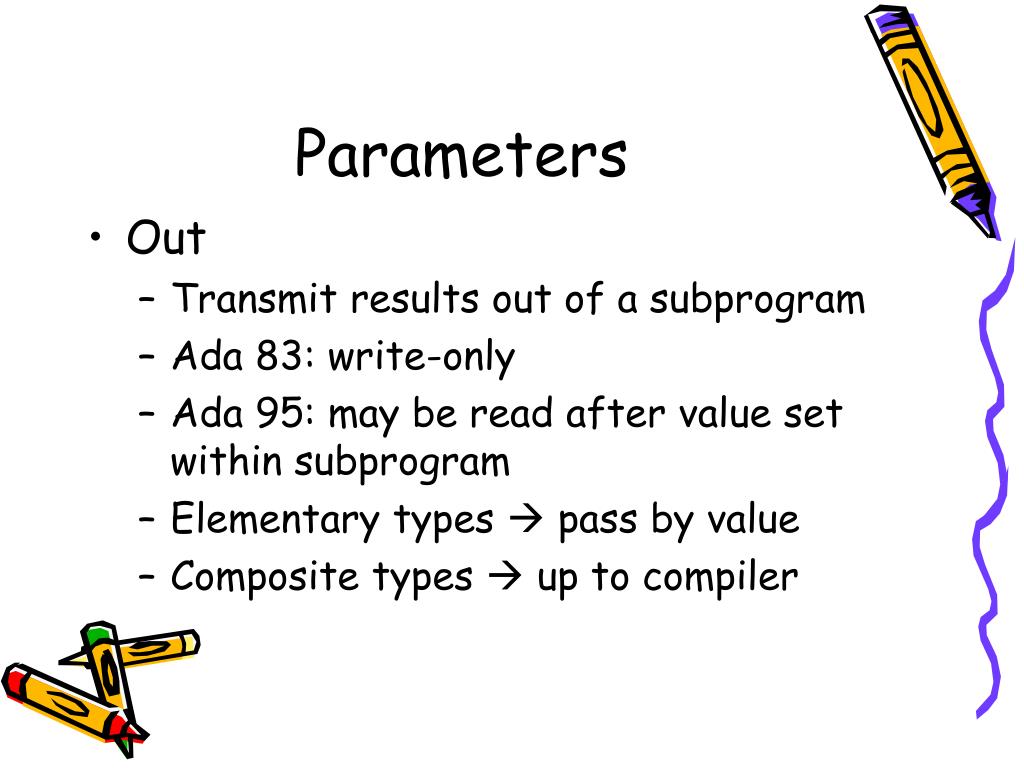 Parameters

• Out
– Transmit results out of a subprogram
– Ada 83: write-only
– Ada 95: may be read after value set within subprogram
– Elementary types → pass by value
– Composite types → up to compiler